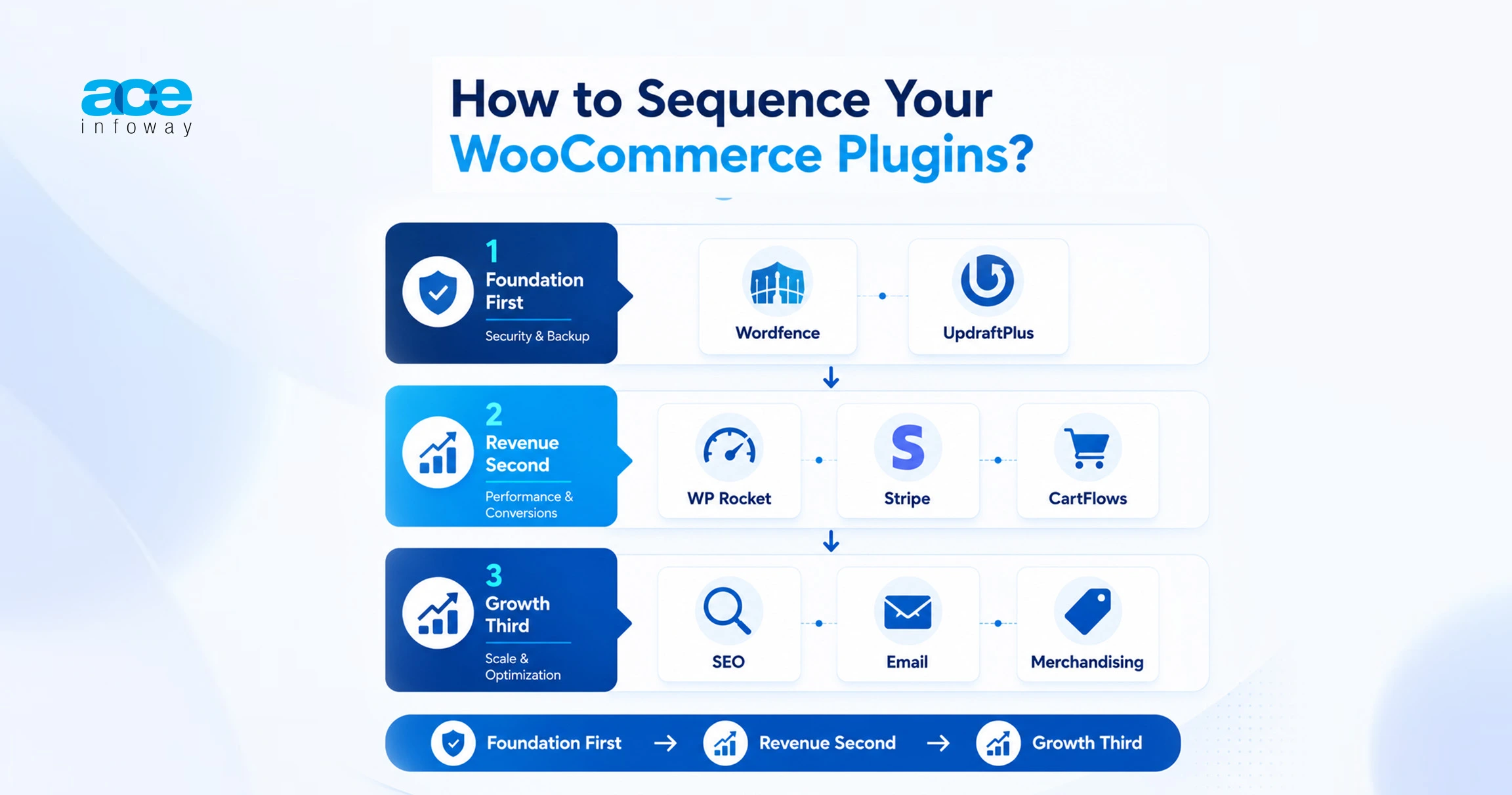 ace
infoway

How to Sequence Your WooCommerce Plugins?

1
Foundation First
Security & Backup

Wordfence

UpdraftPlus

2
Revenue Second
Performance & Conversions

WP Rocket

S
Stripe

CartFlows

3
Growth Third
Scale & Optimization

SEO

Email

Merchandising

Foundation First → Revenue Second → Growth Third